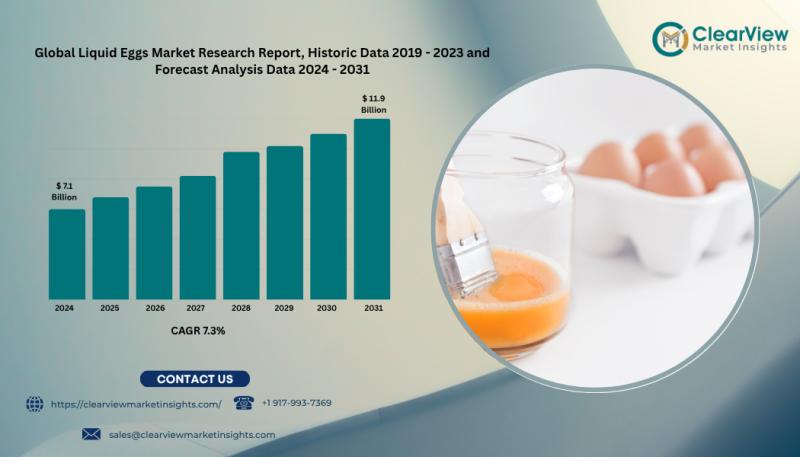 ClearView
Market Insights

Global Liquid Eggs Market Research Report, Historic Data 2019 - 2023 and Forecast Analysis Data 2024 - 2031

$ 7.1 Billion

$ 11.9 Billion

2024 2025 2026 2027 2028 2029 2030 2031

CAGR 7.3%

CONTACT US

https://clearviewmarketinsights.com/

+1 917-993-7369

sales@clearviewmarketinsights.com